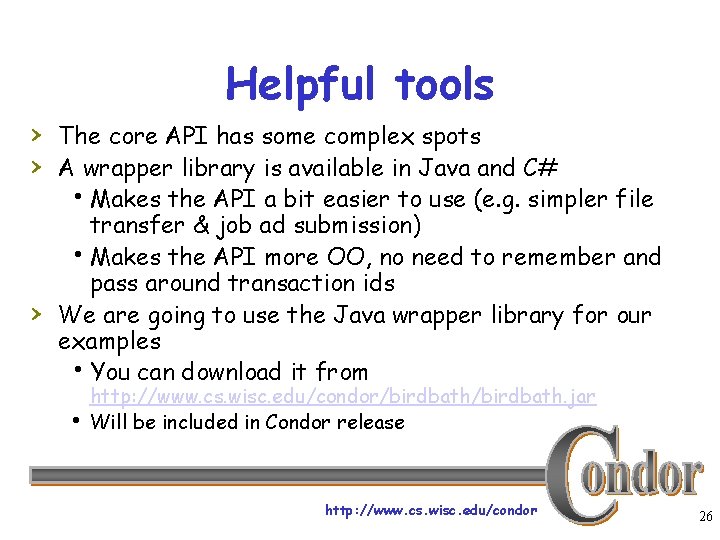 Helpful tools

› The core API has some complex spots
› A wrapper library is available in Java and C#
• Makes the API a bit easier to use (e.g. simpler file transfer & job ad submission)
• Makes the API more OO, no need to remember and pass around transaction ids
› We are going to use the Java wrapper library for our examples
• You can download it from http://www.cs.wisc.edu/condor/birdbath/birdbath.jar
• Will be included in Condor release

Condor

http://www.cs.wisc.edu/condor

26